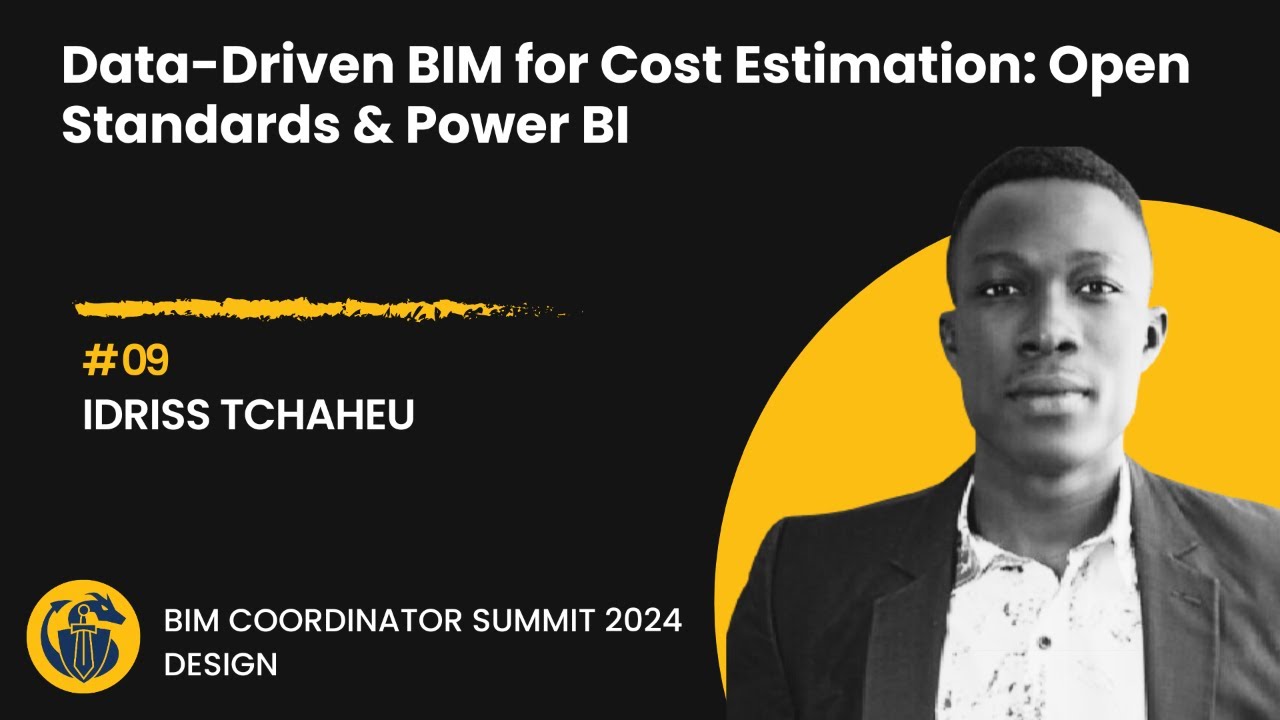 Data-Driven BIM for Cost Estimation: Open Standards & Power BI

#09
IDRISS TCHAHEU

BIM COORDINATOR SUMMIT 2024
DESIGN